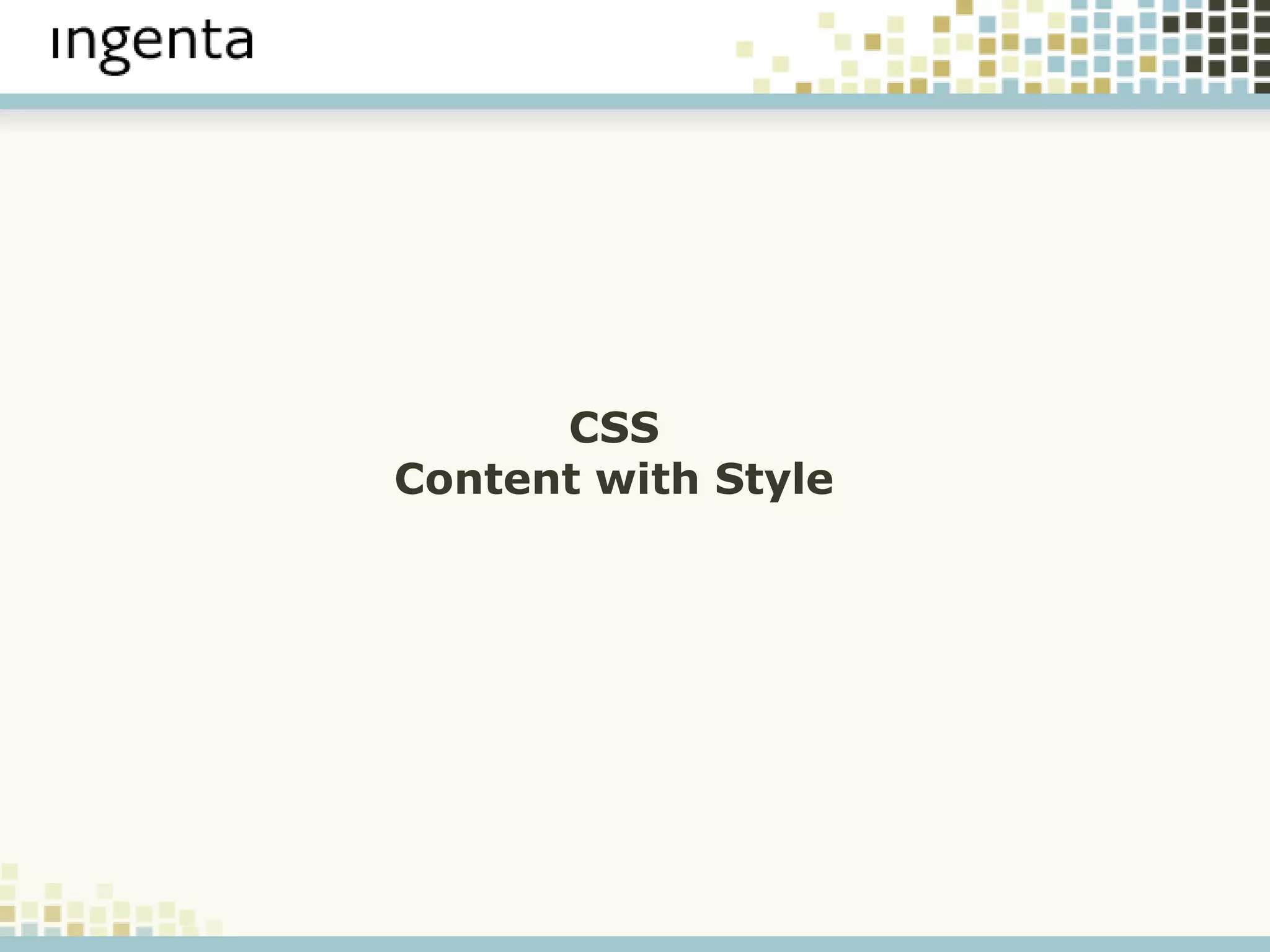 ingenta

CSS
Content with Style